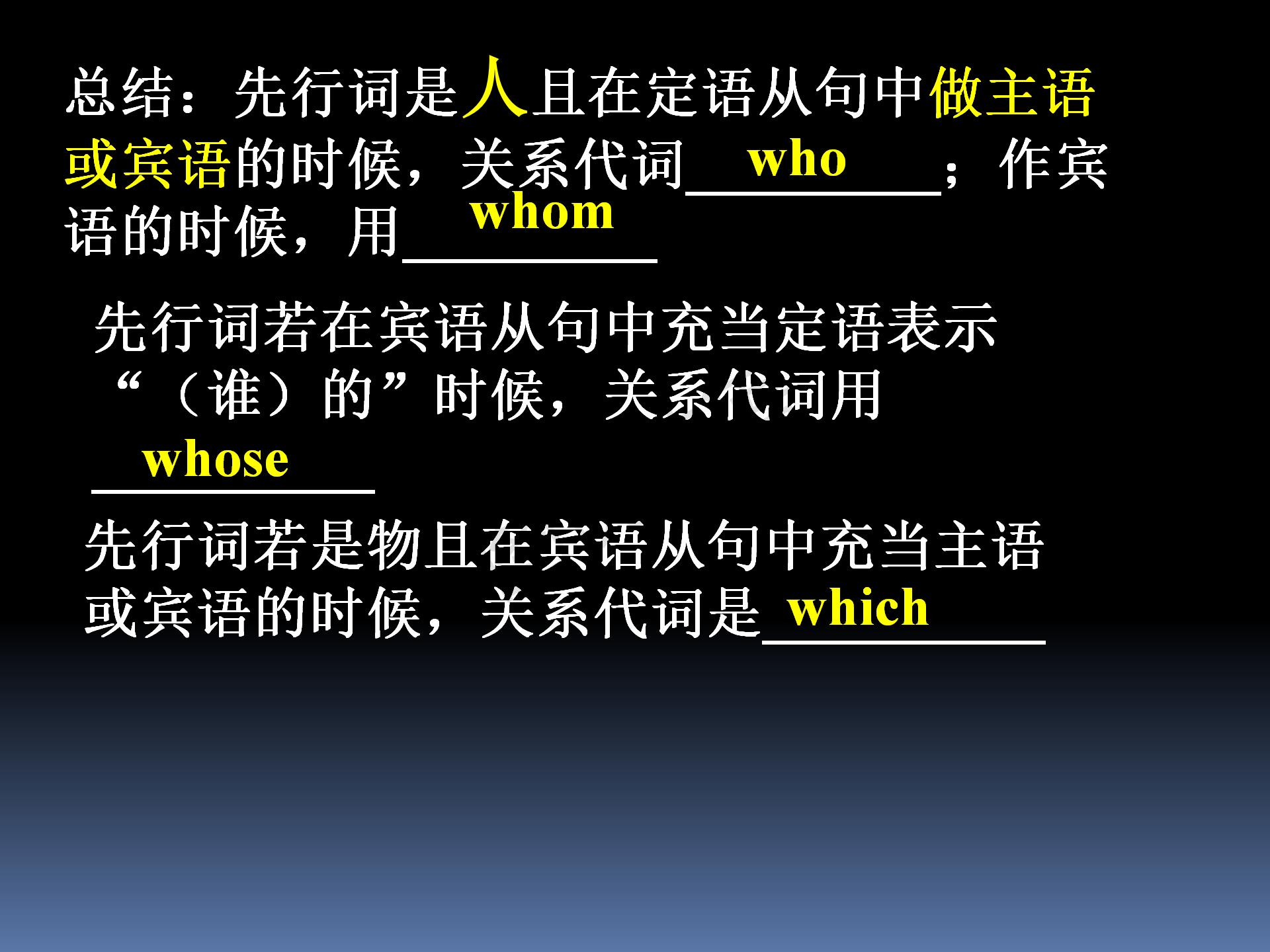 总结：先行词是人且在定语从句中做主语或宾语的时候，关系代词 who ；作宾语的时候，用 whom

先行词若在宾语从句中充当定语表示“（谁）的”时候，关系代词用 whose

先行词若是物且在宾语从句中充当主语或宾语的时候，关系代词是 which